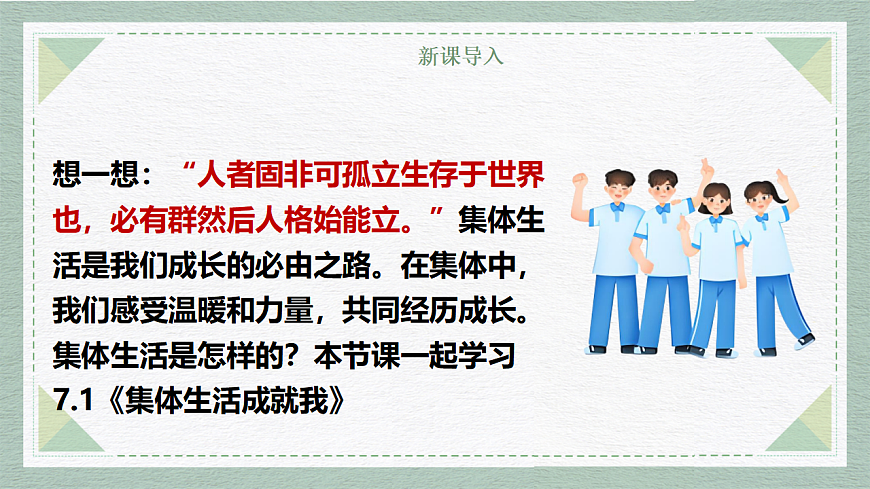 新课导入

想一想：“人者固非可孤立生存于世界也，必有群然后人格始能立。”集体生活是我们成长的必由之路。在集体中，我们感受温暖和力量，共同经历成长。集体生活是怎样的？本节课一起学习7.1《集体生活成就我》